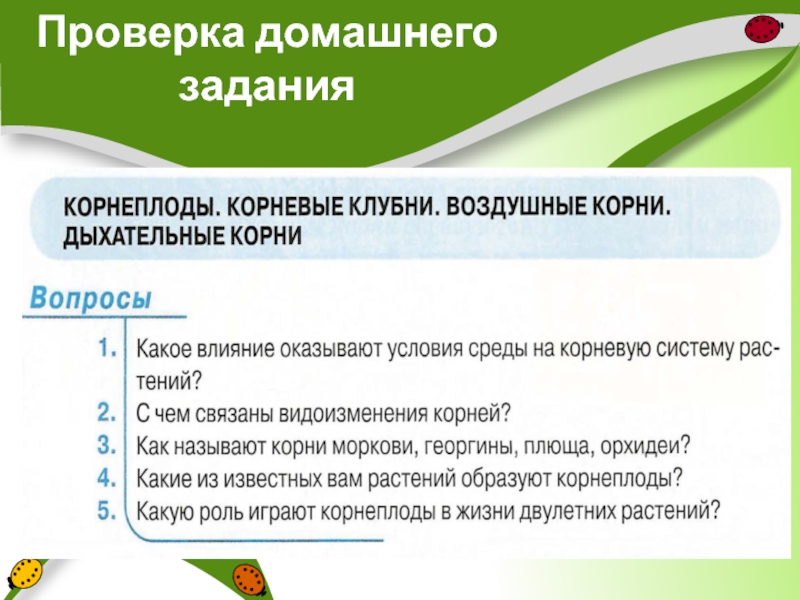 Проверка домашнего задания

КОРНЕПЛОДЫ. КОРНЕВЫЕ КЛУБНИ. ВОЗДУШНЫЕ КОРНИ. ДЫХАТЕЛЬНЫЕ КОРНИ

Вопросы

1. Какое влияние оказывают условия среды на корневую систему растений?
2. С чем связаны видоизменения корней?
3. Как называют корни моркови, георгины, плюща, орхидеи?
4. Какие из известных вам растений образуют корнеплоды?
5. Какую роль играют корнеплоды в жизни двулетних растений?